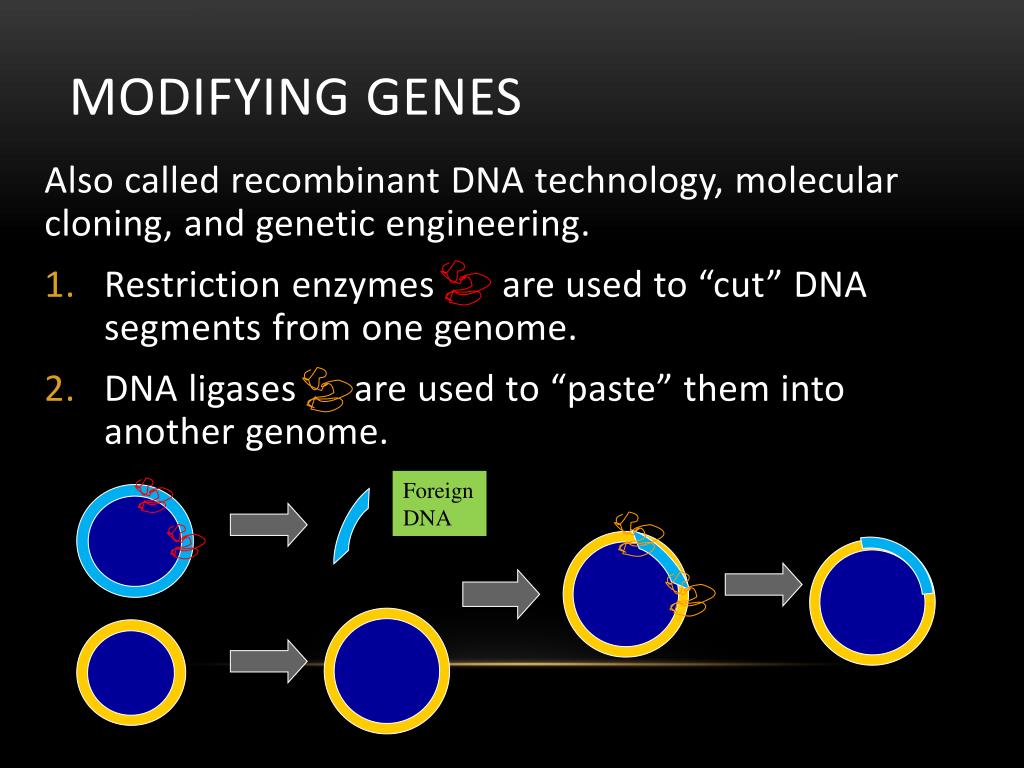 MODIFYING GENES

Also called recombinant DNA technology, molecular cloning, and genetic engineering.

1. Restriction enzymes are used to “cut” DNA segments from one genome.
2. DNA ligases are used to “paste” them into another genome.

Foreign DNA